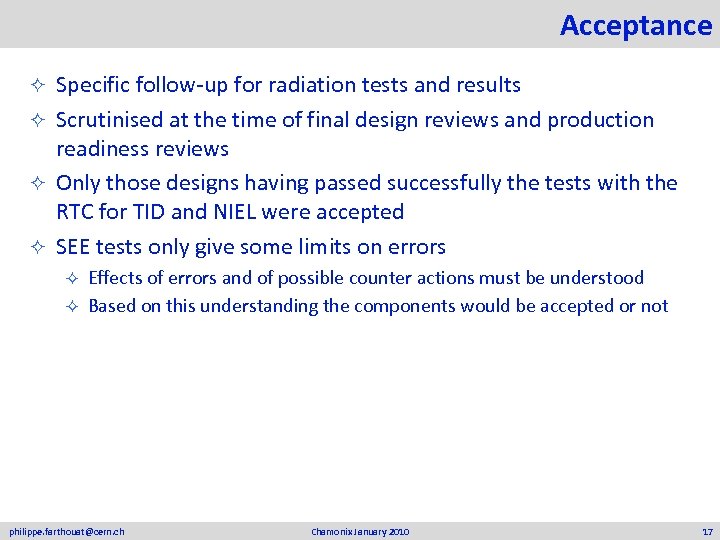 Acceptance

✧ Specific follow-up for radiation tests and results
✧ Scrutinised at the time of final design reviews and production readiness reviews
✧ Only those designs having passed successfully the tests with the RTC for TID and NIEL were accepted
✧ SEE tests only give some limits on errors
✧ Effects of errors and of possible counter actions must be understood
✧ Based on this understanding the components would be accepted or not

philippe.farthouat@cern.ch Chamonix January 2010 17